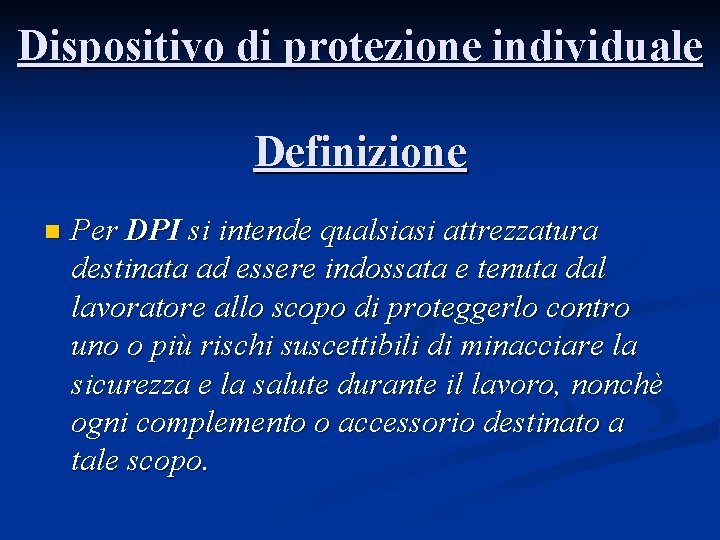 Dispositivo di protezione individuale

Definizione

Per DPI si intende qualsiasi attrezzatura destinata ad essere indossata e tenuta dal lavoratore allo scopo di proteggerlo contro uno o più rischi suscettibili di minacciare la sicurezza e la salute durante il lavoro, nonchè ogni complemento o accessorio destinato a tale scopo.